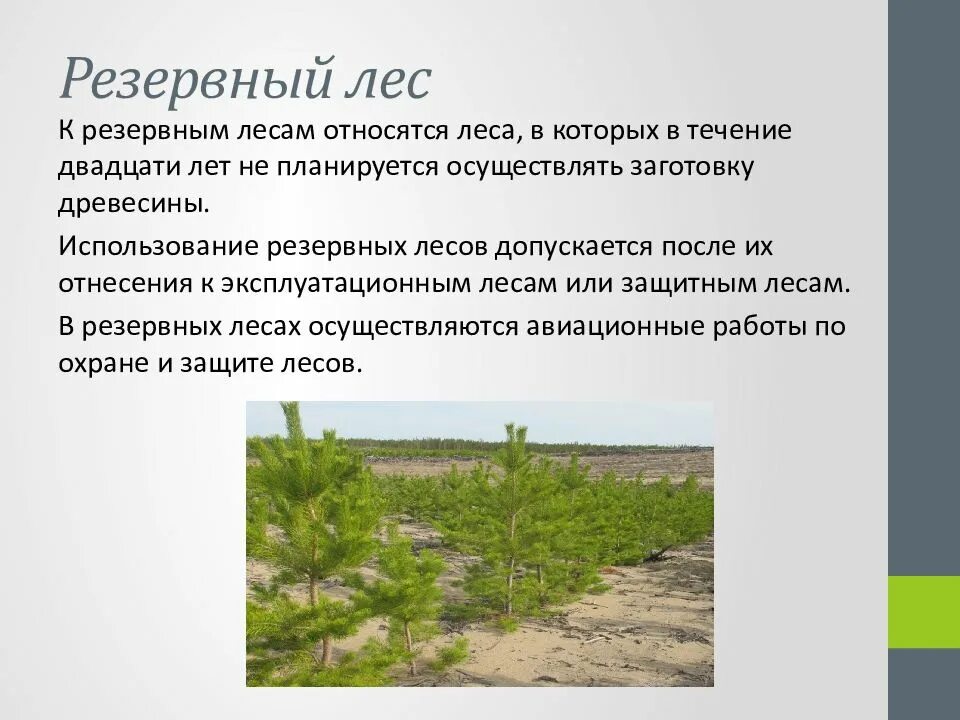 Резервный лес

К резервным лесам относятся леса, в которых в течение двадцати лет не планируется осуществлять заготовку древесины.

Использование резервных лесов допускается после их отнесения к эксплуатационным лесам или защитным лесам.

В резервных лесах осуществляются авиационные работы по охране и защите лесов.